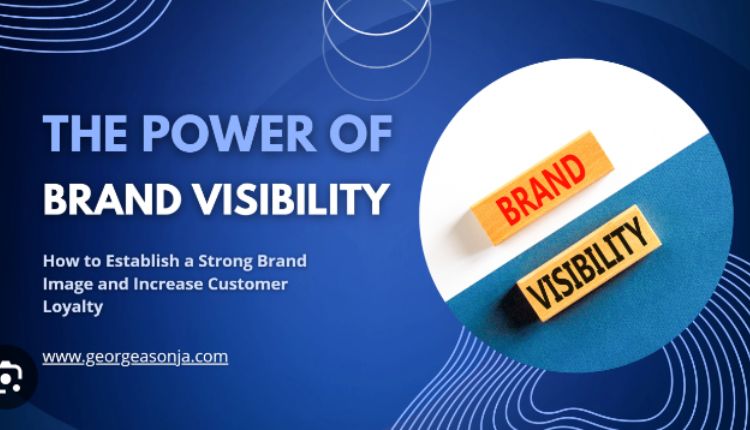 THE POWER OF
BRAND VISIBILITY

How to Establish a Strong Brand Image and Increase Customer Loyalty

www.georgeasonja.com

BRAND
VISIBILITY